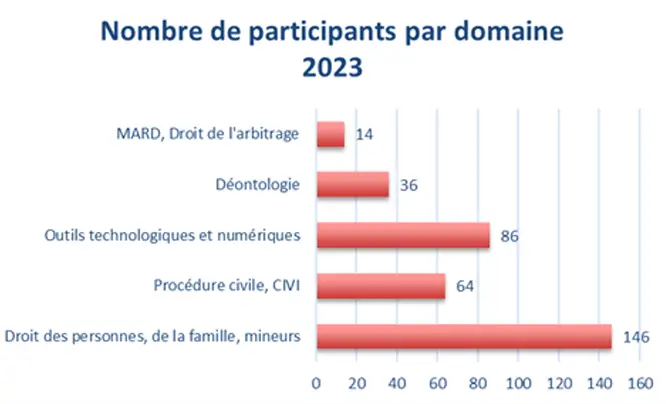 Nombre de participants par domaine
2023

MARD, Droit de l'arbitrage 14
Déontologie 36
Outils technologiques et numériques 86
Procédure civile, CIVI 64
Droit des personnes, de la famille, mineurs 146

0 20 40 60 80 100 120 140 160